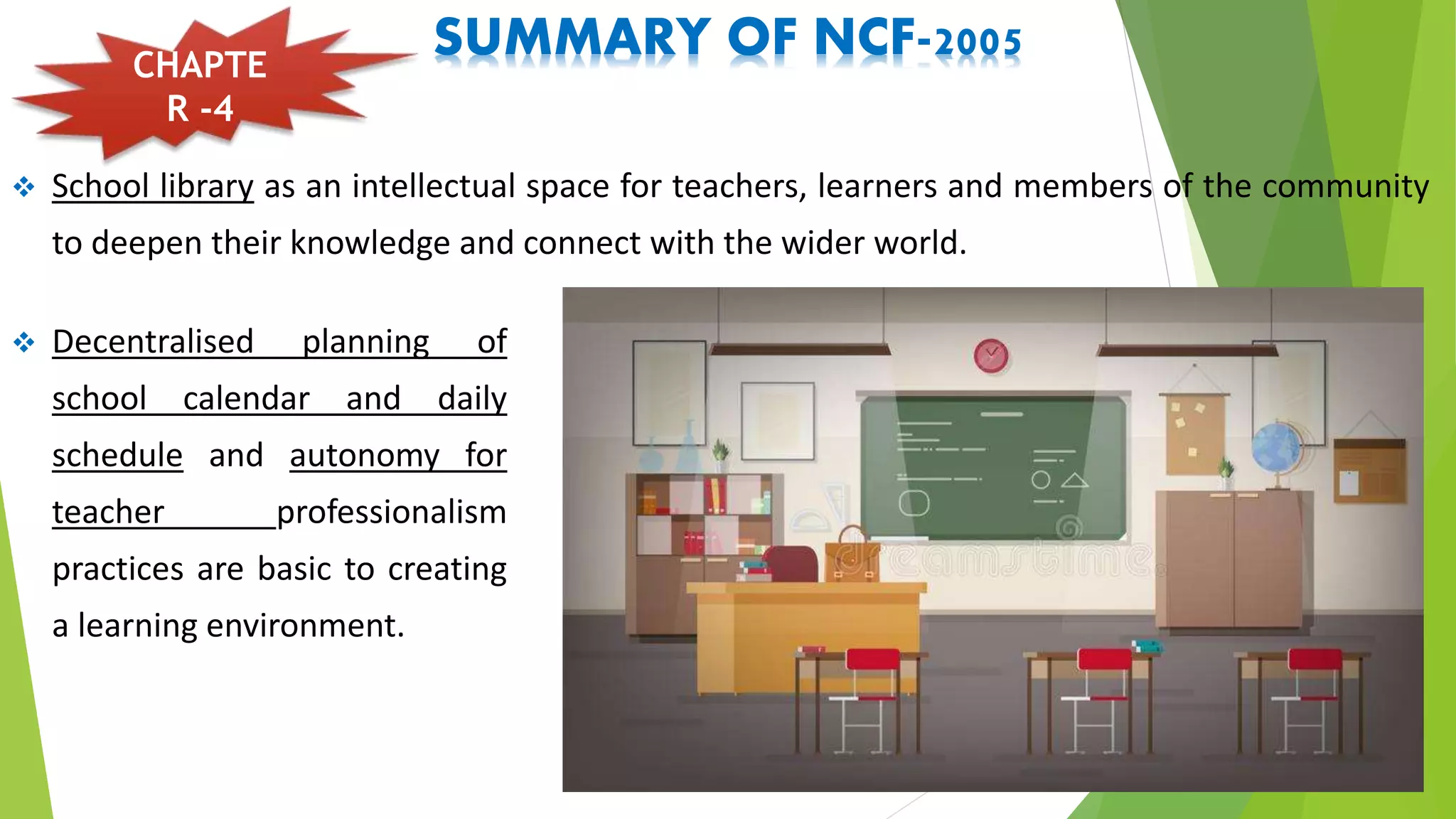 CHAPTE R -4

SUMMARY OF NCF-2005

❖ School library as an intellectual space for teachers, learners and members of the community to deepen their knowledge and connect with the wider world.

❖ Decentralised planning of school calendar and daily schedule and autonomy for teacher professionalism practices are basic to creating a learning environment.

dreamstime